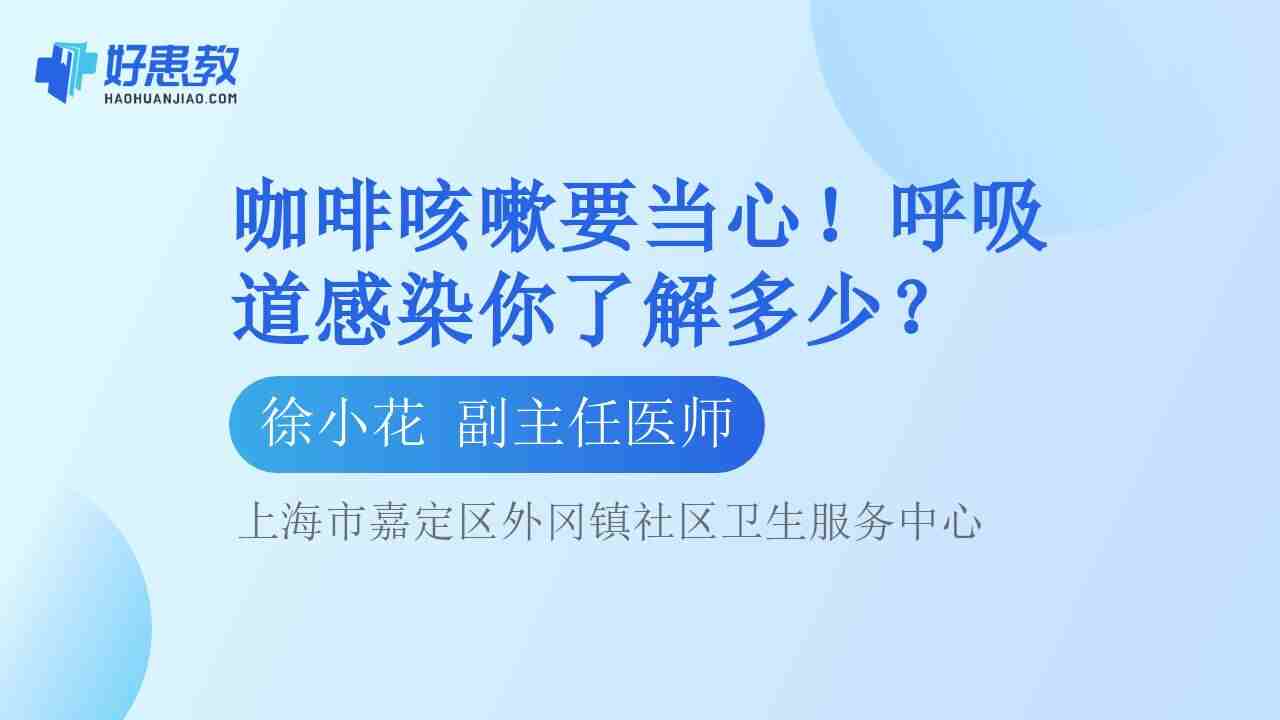 好患教
HAOHUANJIAO.COM

咖啡咳嗽要当心！呼吸道感染你了解多少？

徐小花 副主任医师

上海市嘉定区外冈镇社区卫生服务中心